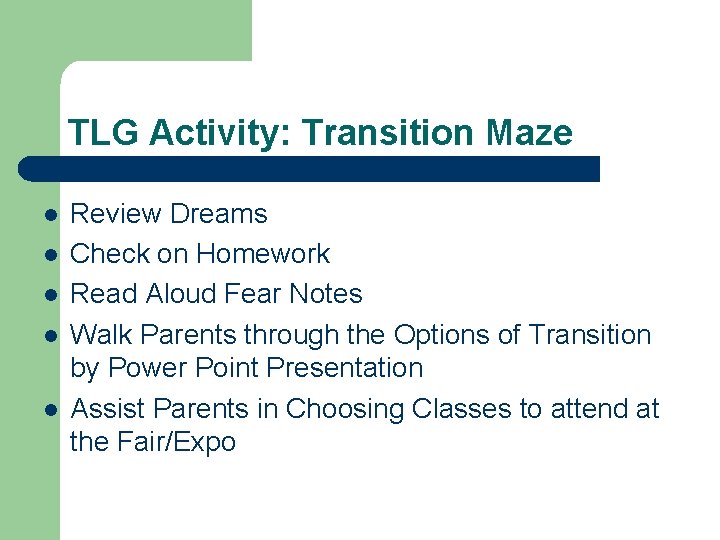 TLG Activity: Transition Maze

- Review Dreams
- Check on Homework
- Read Aloud Fear Notes
- Walk Parents through the Options of Transition by Power Point Presentation
- Assist Parents in Choosing Classes to attend at the Fair/Expo